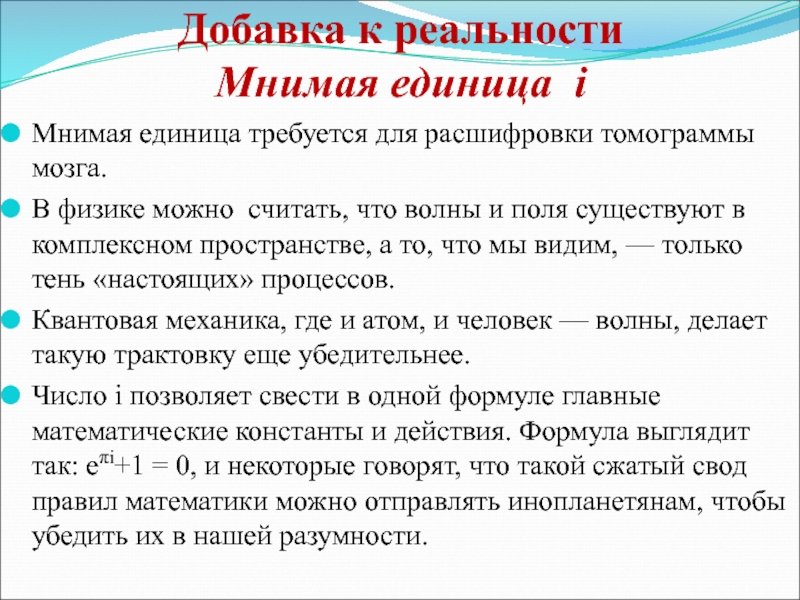 Добавка к реальности
Мнимая единица i

Мнимая единица требуется для расшифровки томограммы мозга.

В физике можно  считать, что волны и поля существуют в комплексном пространстве, а то, что мы видим, — только тень «настоящих» процессов.

Квантовая механика, где и атом, и человек — волны, делает такую трактовку еще убедительнее.

Число i позволяет свести в одной формуле главные математические константы и действия. Формула выглядит так: $e^{\pi i}+1 = 0$, и некоторые говорят, что такой сжатый свод правил математики можно отправлять инопланетянам, чтобы убедить их в нашей разумности.